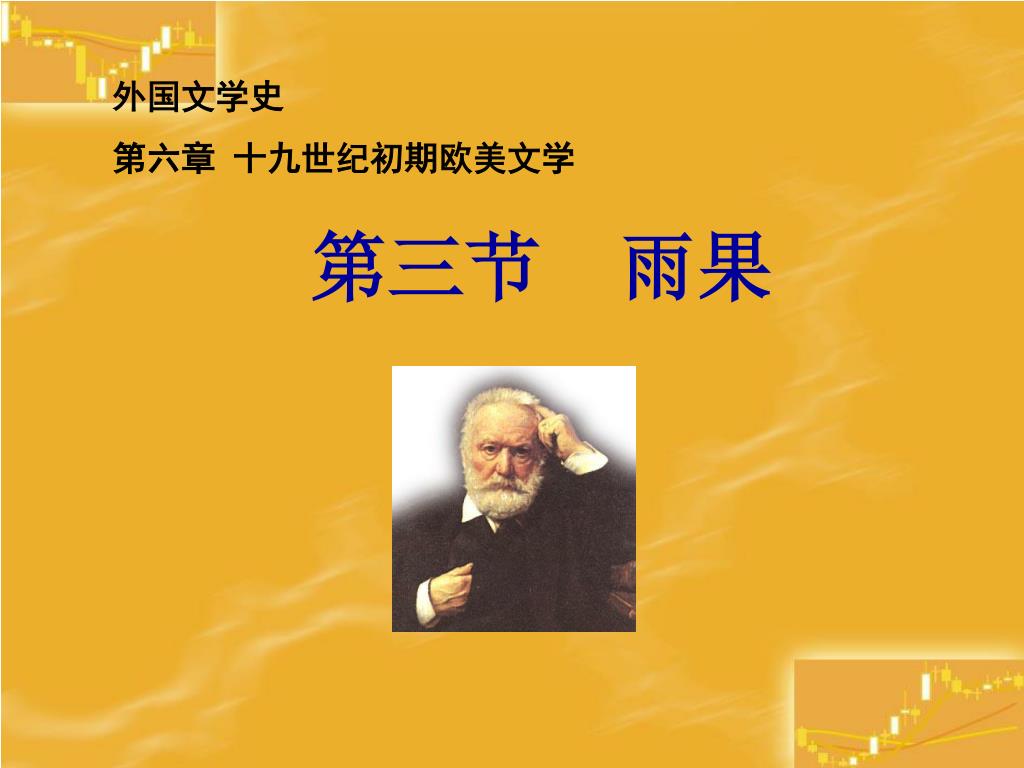 外国文学史

第六章 十九世纪初期欧美文学

第三节 雨果